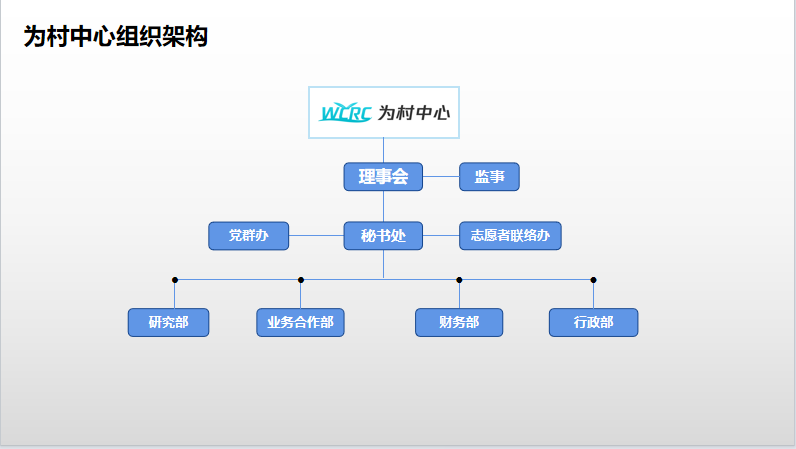 为村中心组织架构

WCRC 为村中心

理事会

监事

党群办

秘书处

志愿者联络办

研究部

业务合作部

财务部

行政部